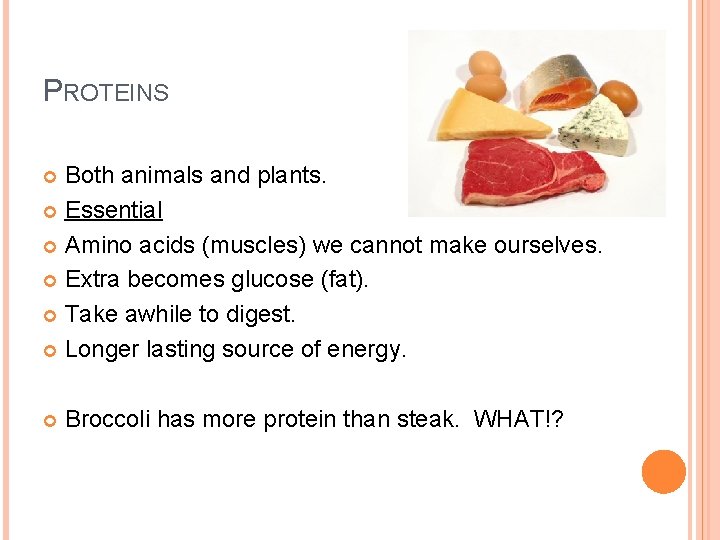 PROTEINS

Both animals and plants.
Essential
Amino acids (muscles) we cannot make ourselves.
Extra becomes glucose (fat).
Take awhile to digest.
Longer lasting source of energy.

Broccoli has more protein than steak. WHAT!?